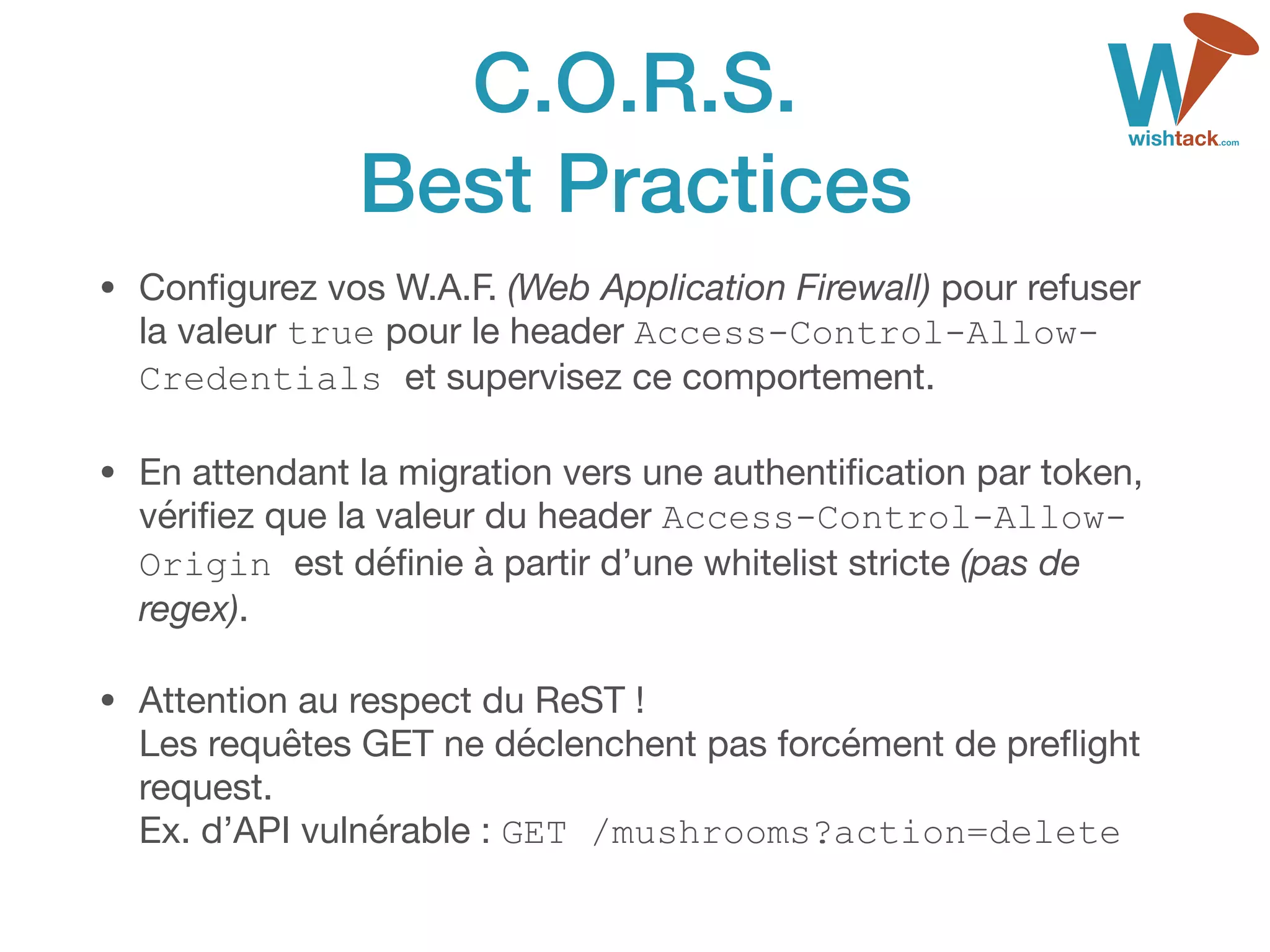 C.O.R.S.
Best Practices

W
wishtack.com

• Configurez vos W.A.F. (Web Application Firewall) pour refuser la valeur true pour le header Access-Control-Allow-Credentials et supervisez ce comportement.

• En attendant la migration vers une authentification par token, vérifiez que la valeur du header Access-Control-Allow-Origin est définie à partir d'une whitelist stricte (pas de regex).

• Attention au respect du ReST !
Les requêtes GET ne déclenchent pas forcément de preflight request.
Ex. d'API vulnérable : GET /mushrooms?action=delete